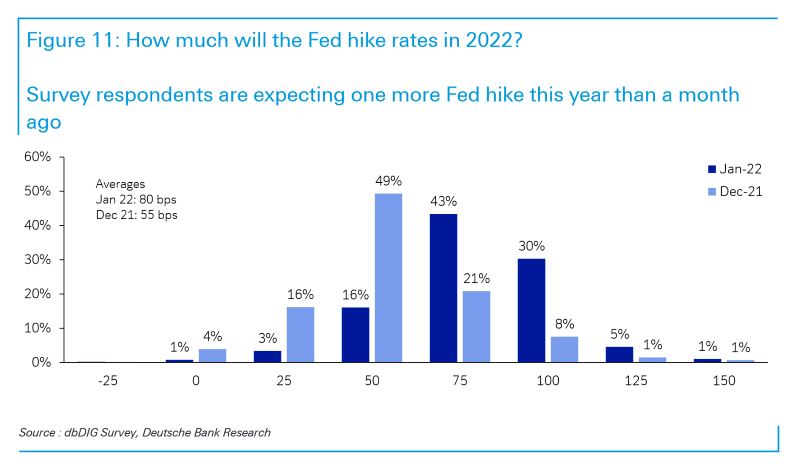 Figure 11: How much will the Fed hike rates in 2022?

Survey respondents are expecting one more Fed hike this year than a month ago

60%
50%
40%
30%
20%
10%
0%

Averages
Jan 22: 80 bps
Dec 21: 55 bps

Jan-22
Dec-21

1%
4%
3%
16%
16%
49%
43%
21%
30%
8%
5%
1%
1%
1%

-25
0
25
50
75
100
125
150

Source : dbDIG Survey, Deutsche Bank Research